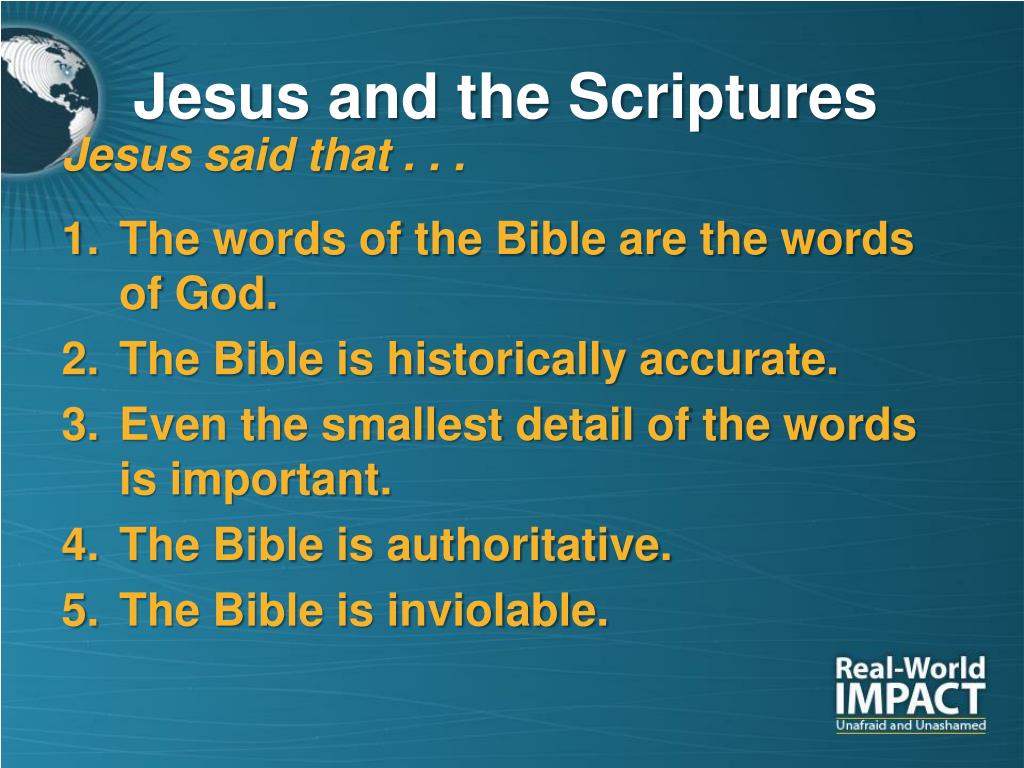 Jesus and the Scriptures
Jesus said that . . .

1. The words of the Bible are the words of God.
2. The Bible is historically accurate.
3. Even the smallest detail of the words is important.
4. The Bible is authoritative.
5. The Bible is inviolable.

Real-World IMPACT
Unafraid and Unashamed